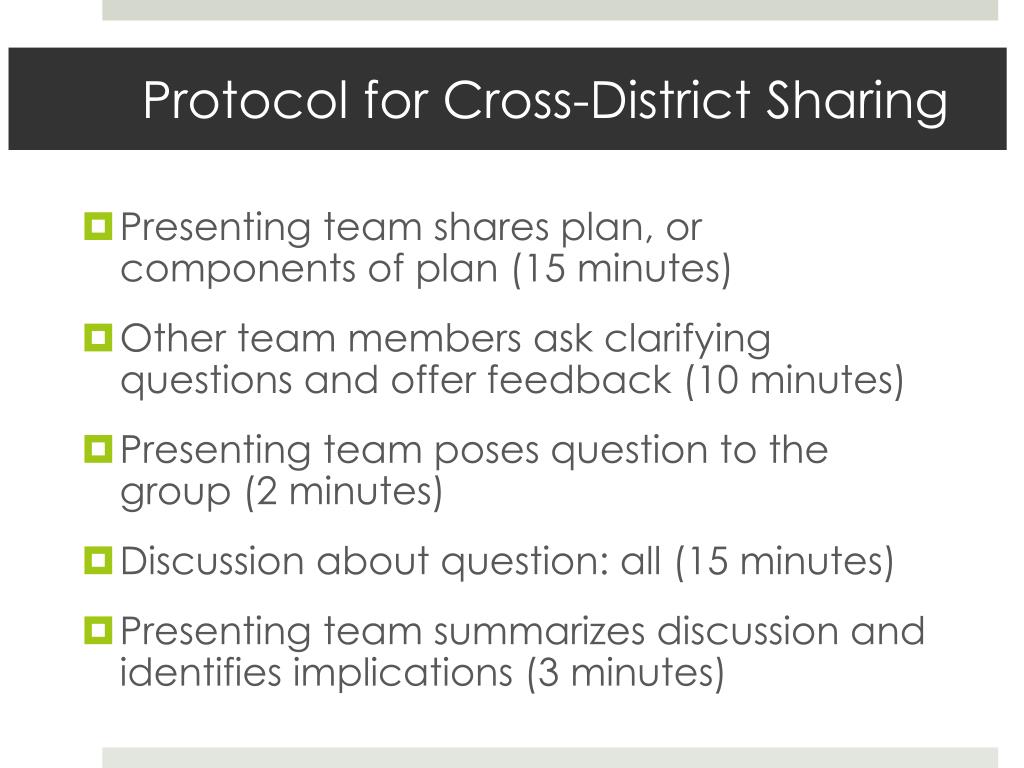 Protocol for Cross-District Sharing

Presenting team shares plan, or components of plan (15 minutes)

Other team members ask clarifying questions and offer feedback (10 minutes)

Presenting team poses question to the group (2 minutes)

Discussion about question: all (15 minutes)

Presenting team summarizes discussion and identifies implications (3 minutes)